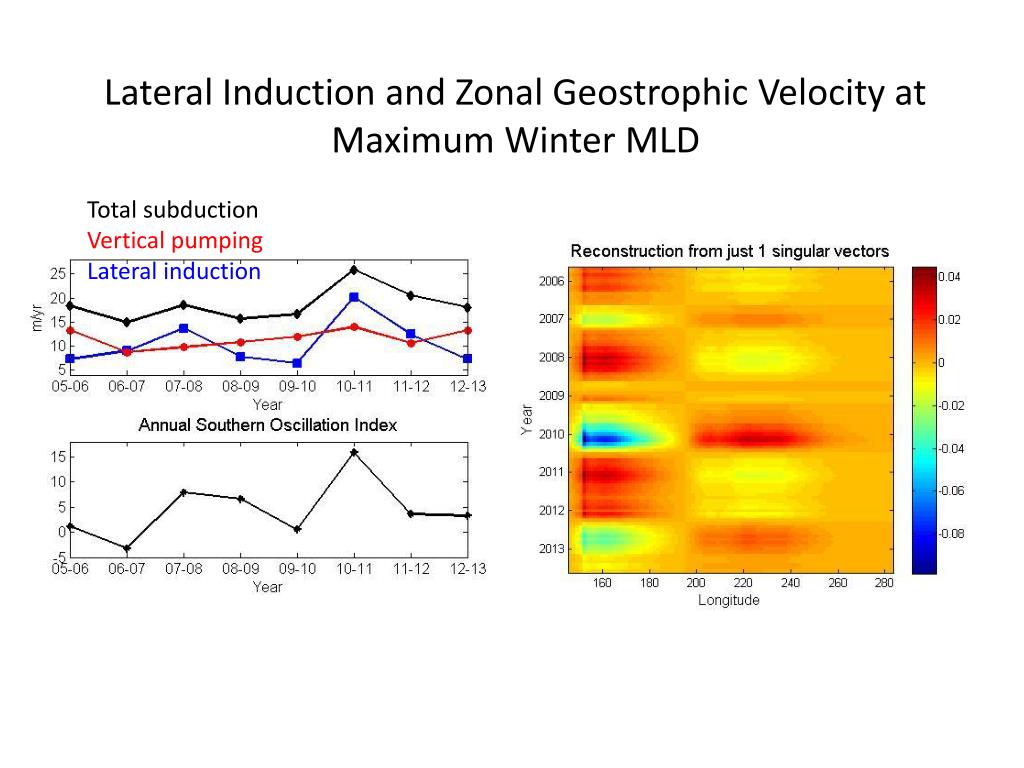 Lateral Induction and Zonal Geostrophic Velocity at Maximum Winter MLD

Total subduction
Vertical pumping
Lateral induction

25
20
15
10
5
m/yr
05-06 06-07 07-08 08-09 09-10 10-11 11-12 12-13
Year

Annual Southern Oscillation Index
15
10
5
0
-5
05-06 06-07 07-08 08-09 09-10 10-11 11-12 12-13
Year

Reconstruction from just 1 singular vectors
2006
2007
2008
2009
2010
2011
2012
2013
Year
160 180 200 220 240 260 280
Longitude

0.04
0.02
0
-0.02
-0.04
-0.06
-0.08